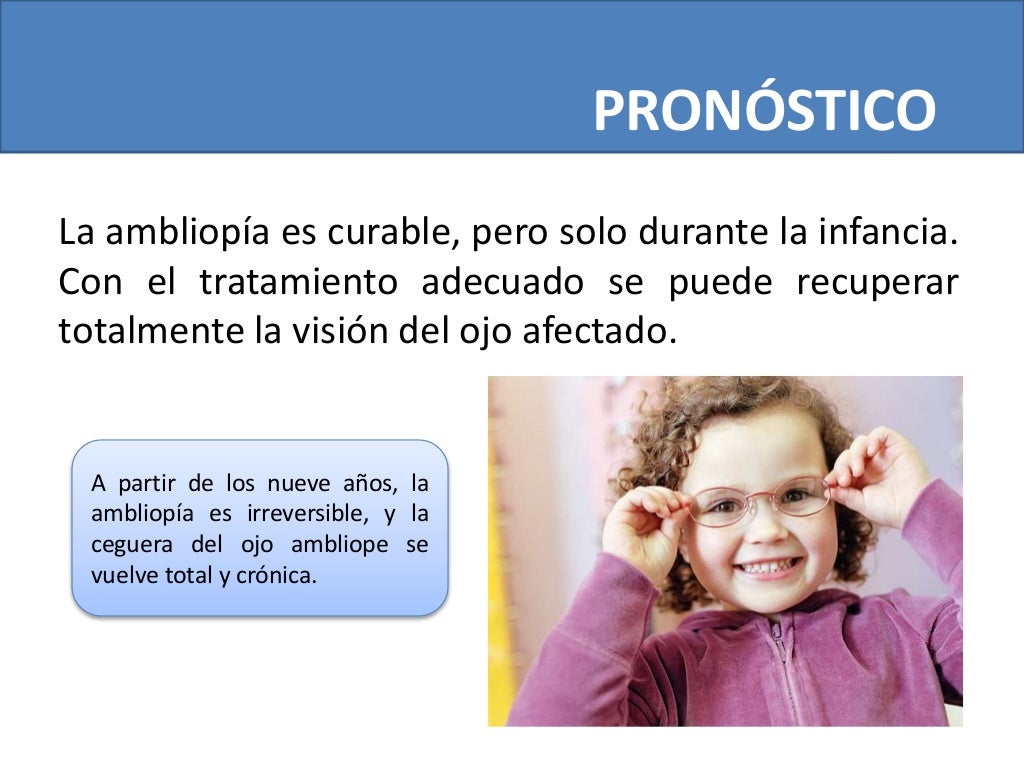 PRONÓSTICO

La ambliopía es curable, pero solo durante la infancia. Con el tratamiento adecuado se puede recuperar totalmente la visión del ojo afectado.

A partir de los nueve años, la ambliopía es irreversible, y la ceguera del ojo ambliope se vuelve total y crónica.